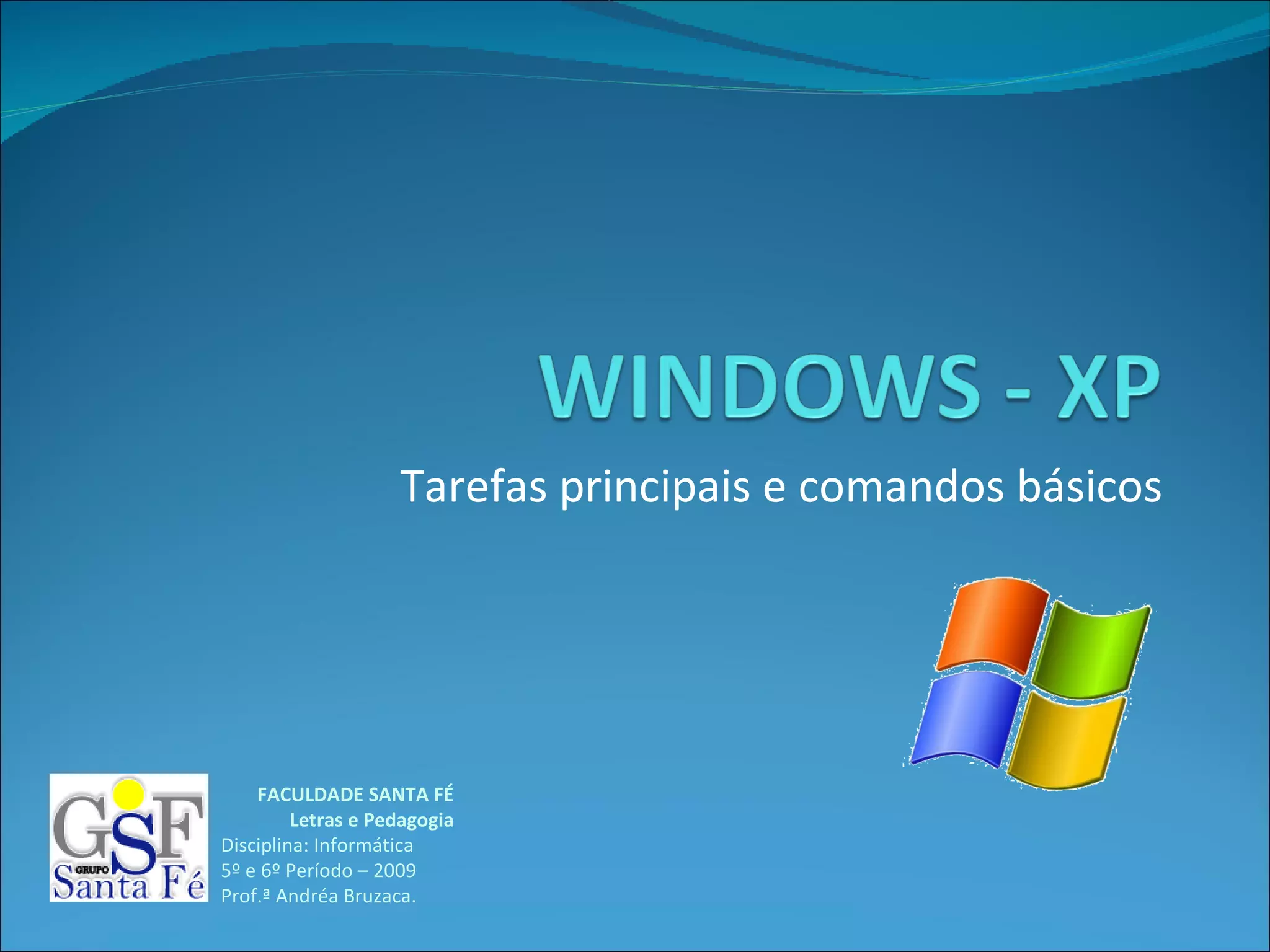 WINDOWS - XP

Tarefas principais e comandos básicos

GSF
GRUPO
Santa Fé

FACULDADE SANTA FÉ
Letras e Pedagogia
Disciplina: Informática
5º e 6º Período – 2009
Prof.ª Andréa Bruzaca.